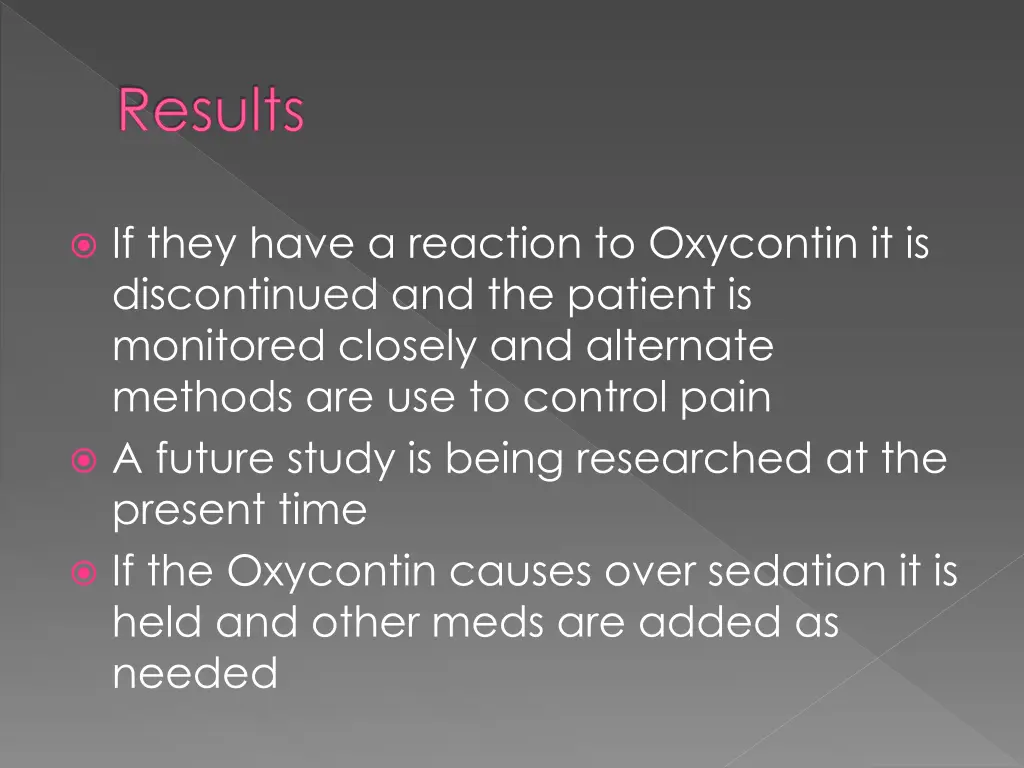 Results

If they have a reaction to Oxycontin it is discontinued and the patient is monitored closely and alternate methods are use to control pain

A future study is being researched at the present time

If the Oxycontin causes over sedation it is held and other meds are added as needed